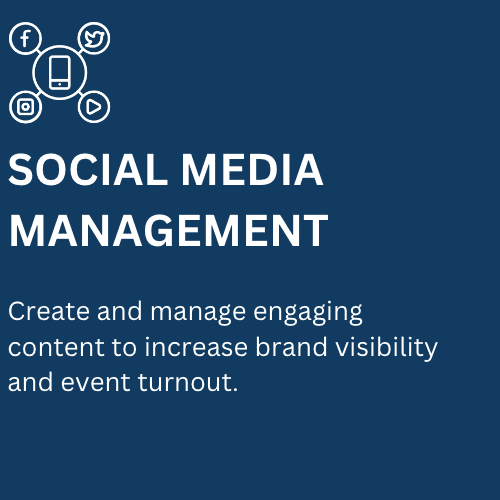 SOCIAL MEDIA MANAGEMENT

Create and manage engaging content to increase brand visibility and event turnout.